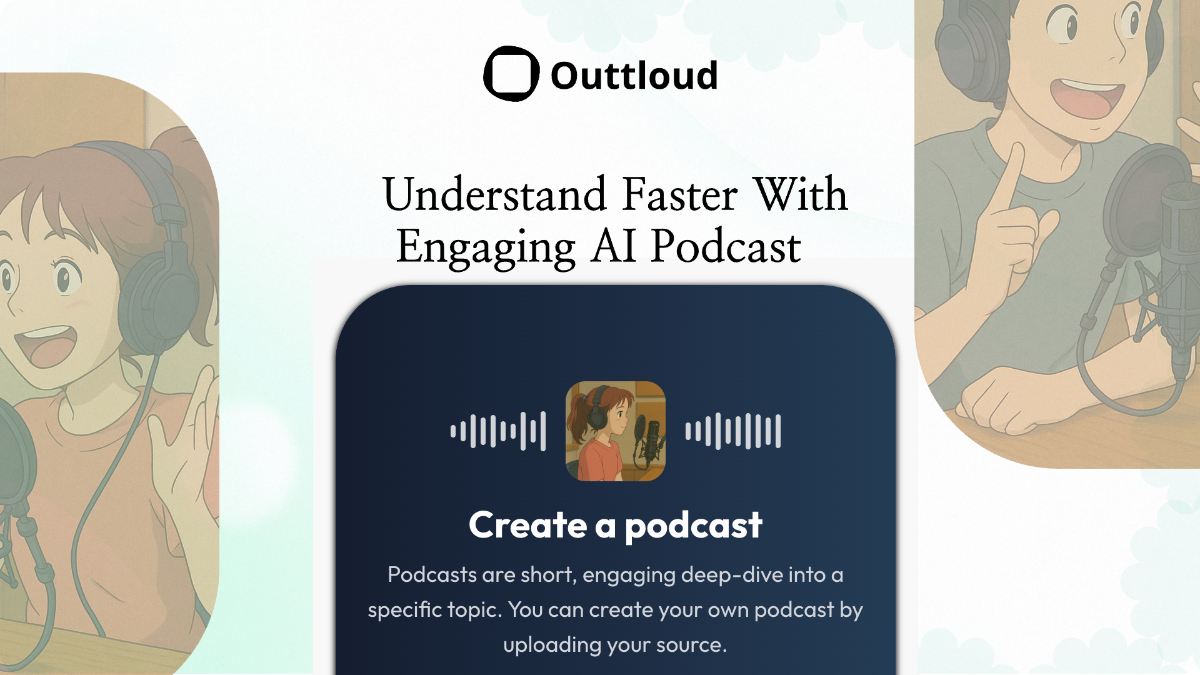 Outtloud

Understand Faster With Engaging AI Podcast

Create a podcast

Podcasts are short, engaging deep-dive into a specific topic. You can create your own podcast by uploading your source.